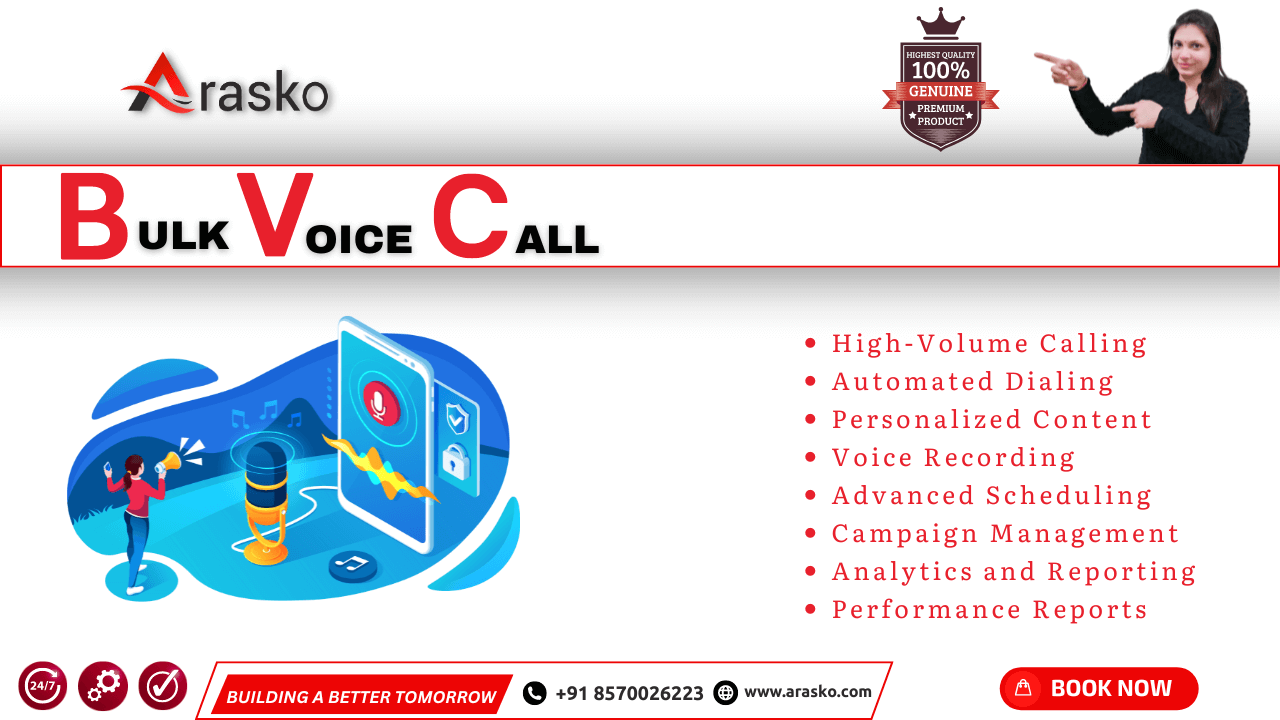 Arasko

HIGHEST QUALITY
100%
GENUINE
PREMIUM
PRODUCT

BULK VOICE CALL

• High-Volume Calling
• Automated Dialing
• Personalized Content
• Voice Recording
• Advanced Scheduling
• Campaign Management
• Analytics and Reporting
• Performance Reports

24/7

BUILDING A BETTER TOMORROW
+91 8570026223
www.arasko.com
BOOK NOW